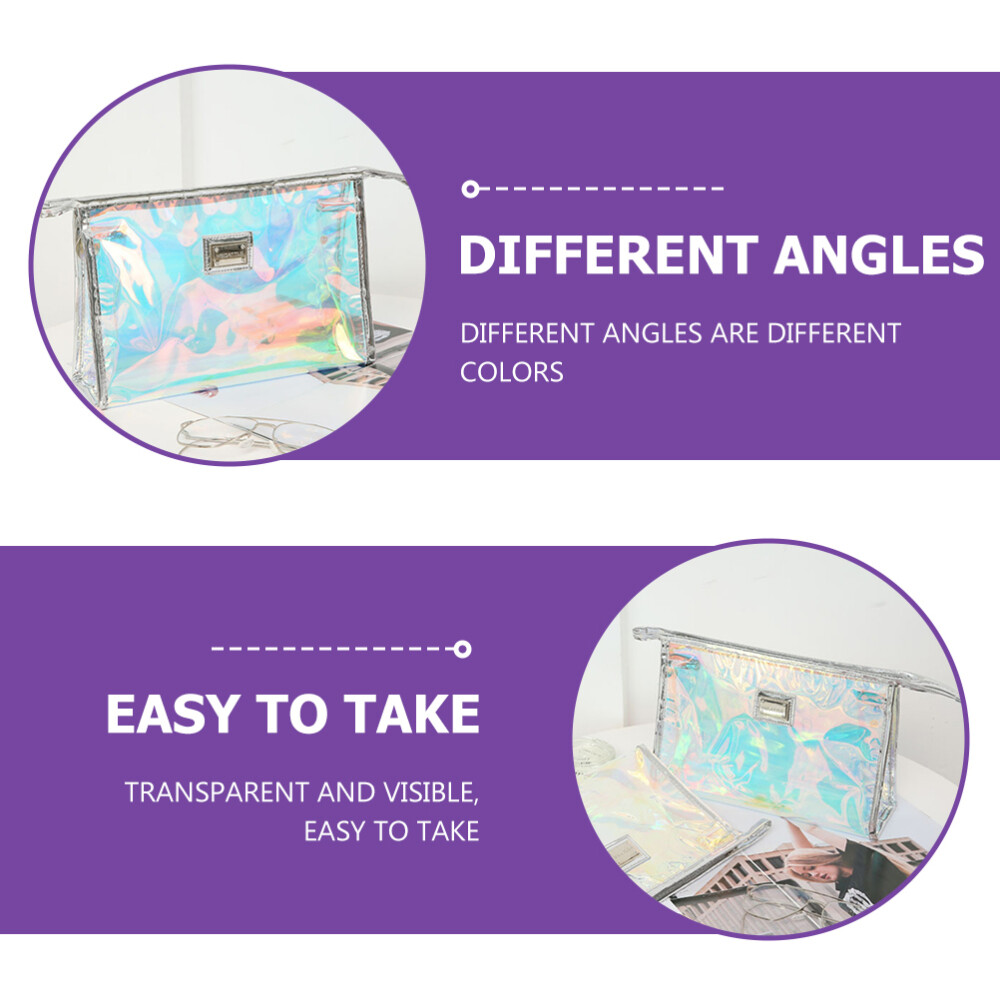 DIFFERENT ANGLES

DIFFERENT ANGLES ARE DIFFERENT COLORS

EASY TO TAKE

TRANSPARENT AND VISIBLE, EASY TO TAKE